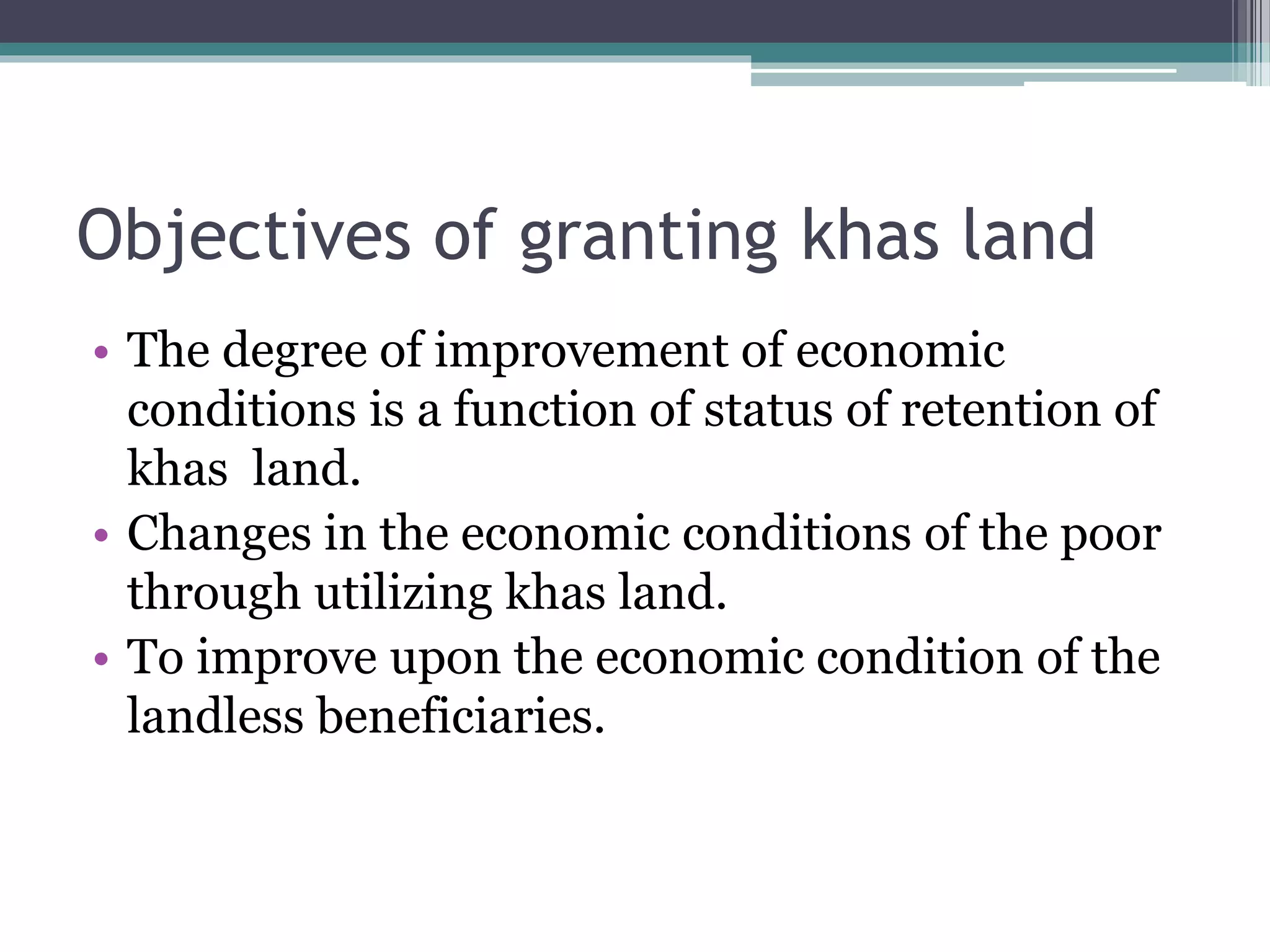 Objectives of granting khas land

• The degree of improvement of economic conditions is a function of status of retention of khas land.
• Changes in the economic conditions of the poor through utilizing khas land.
• To improve upon the economic condition of the landless beneficiaries.